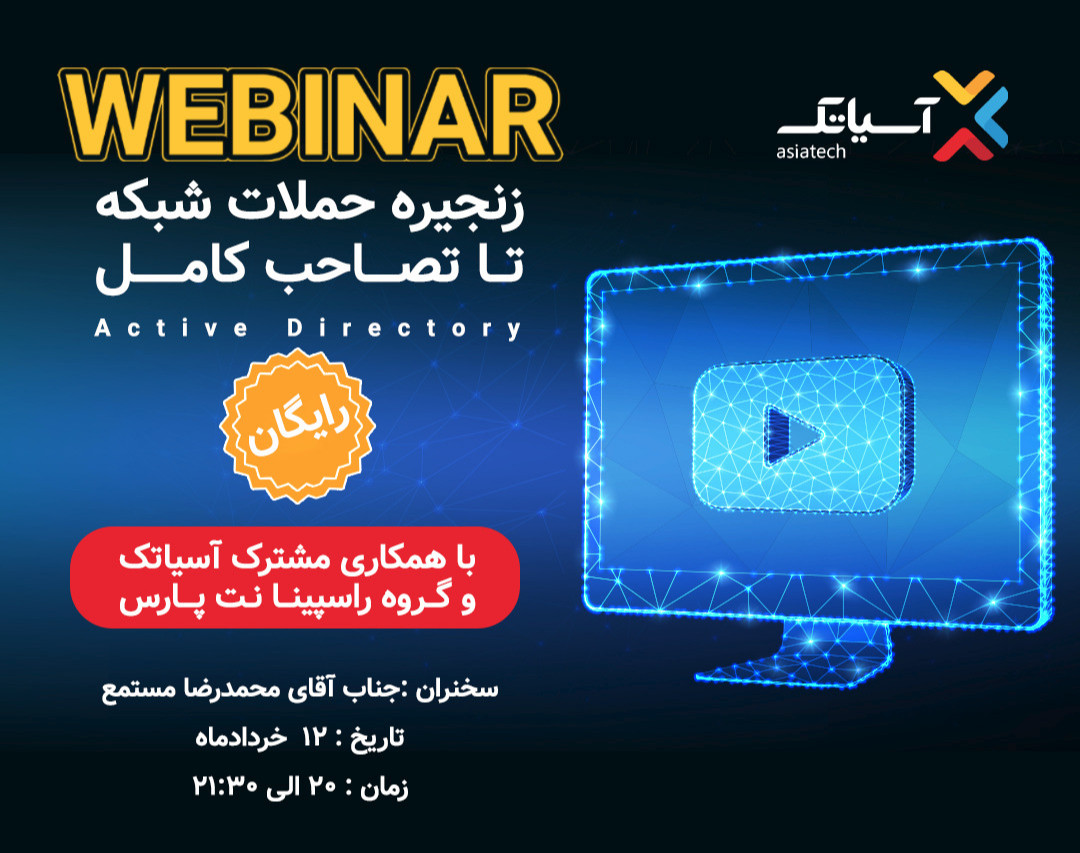 WEBINAR

آسیاتک
asiatech

زنجیره حملات شبکه
تا تصاحب کامل
Active Directory

رایگان

با همکاری مشترک آسیاتک
و گروه راسپینا نت پارس

سخنران :جناب آقای محمدرضا مستمع
تاریخ : ۱۲ خردادماه
زمان : ۲۰ الی ۲۱:۳۰